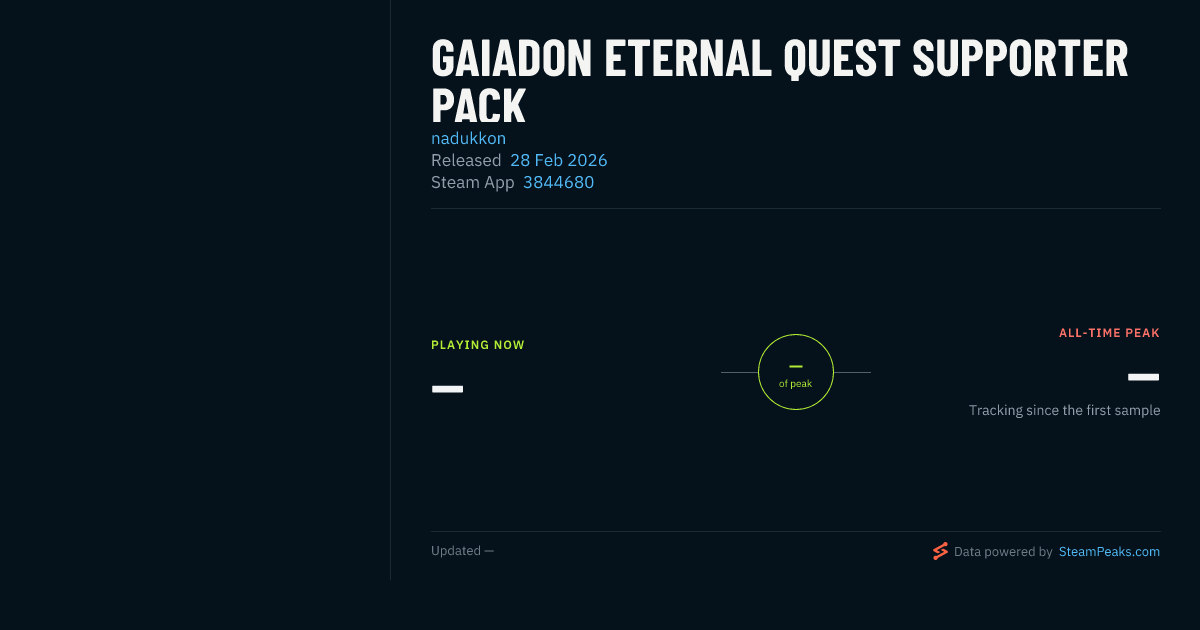 GAIADON ETERNAL QUEST SUPPORTER PACK

nadukkon

Released 28 Feb 2026

Steam App 3844680

PLAYING NOW

—

—
of peak

ALL-TIME PEAK

—

Tracking since the first sample

Updated —

Data powered by SteamPeaks.com